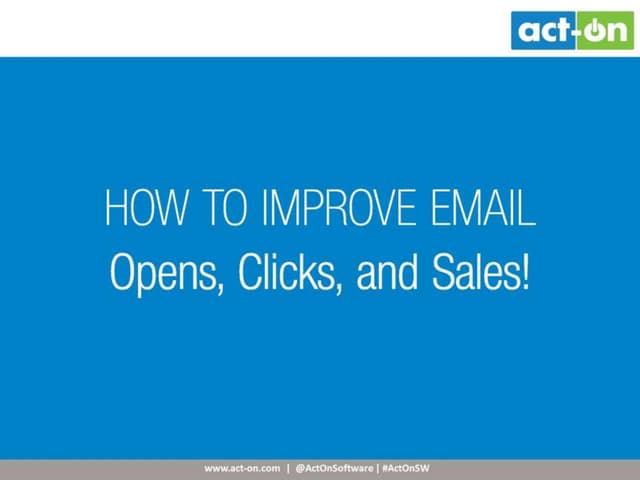 act-on

HOW TO IMPROVE EMAIL
Opens, Clicks, and Sales!

www.act-on.com | @ActOnSoftware | #ActOnSW